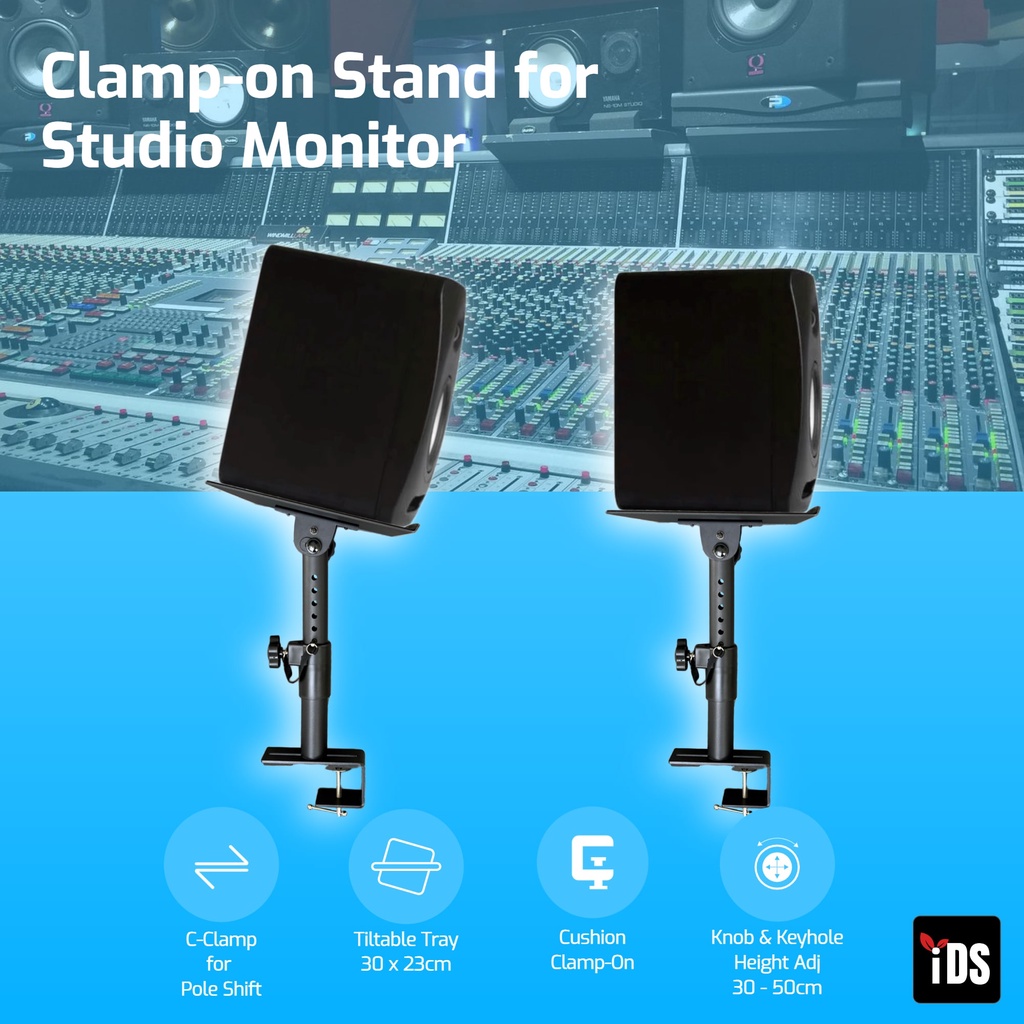 Clamp-on Stand for Studio Monitor

C-Clamp for Pole Shift

Tiltable Tray 30 x 23cm

Cushion Clamp-On

Knob & Keyhole Height Adj 30 - 50cm

iDS